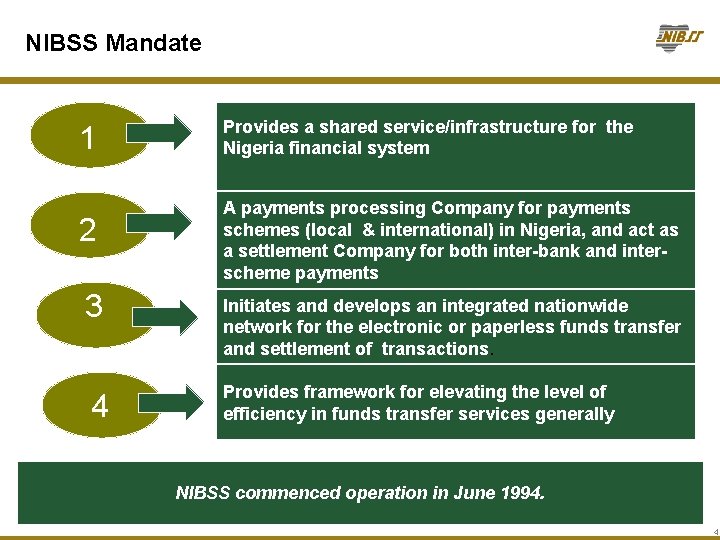 NIBSS Mandate

NIBSS

1

Provides a shared service/infrastructure for the Nigeria financial system

2

A payments processing Company for payments schemes (local & international) in Nigeria, and act as a settlement Company for both inter-bank and inter-scheme payments

3

Initiates and develops an integrated nationwide network for the electronic or paperless funds transfer and settlement of transactions.

4

Provides framework for elevating the level of efficiency in funds transfer services generally

NIBSS commenced operation in June 1994.

4